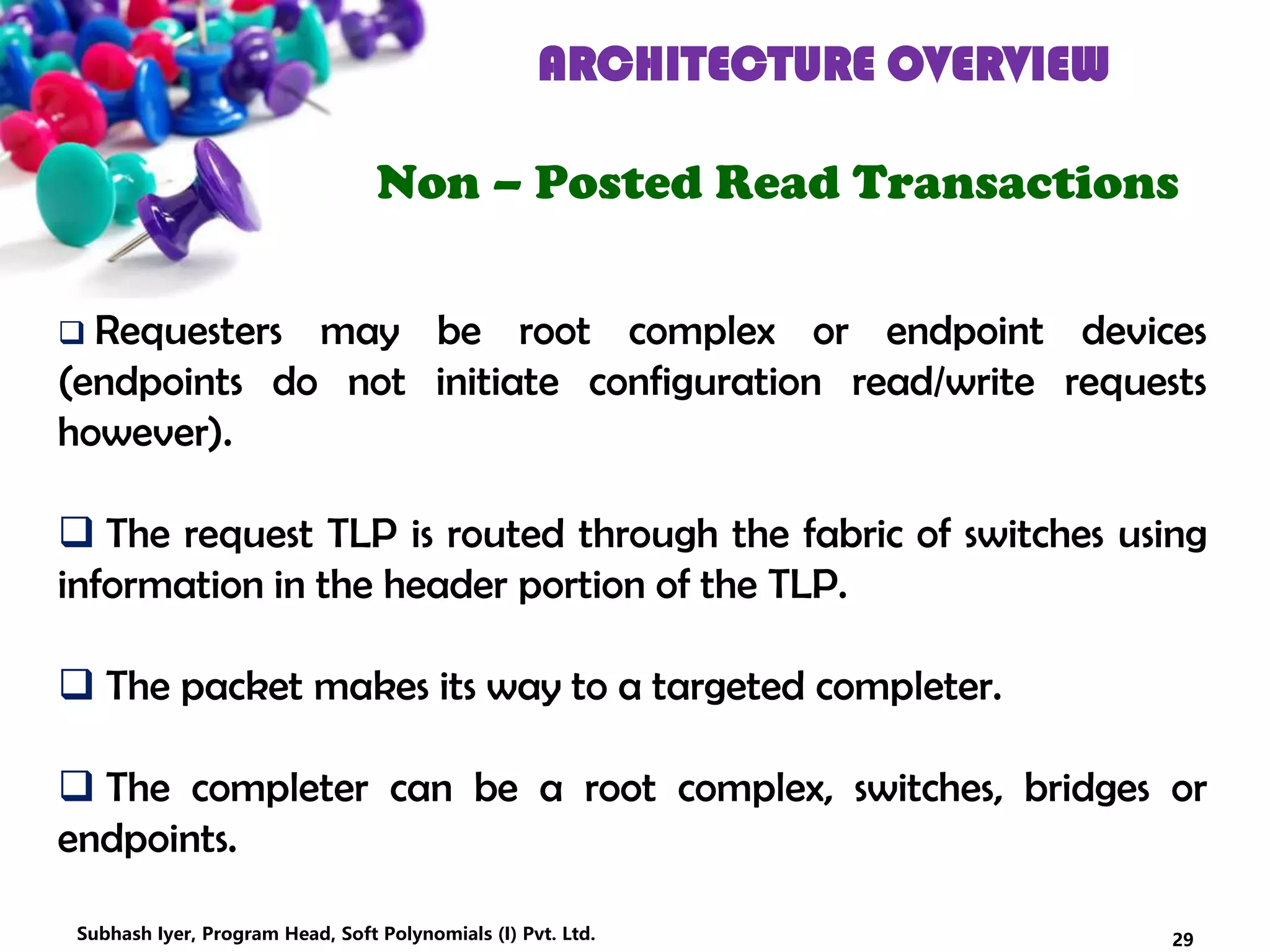 ARCHITECTURE OVERVIEW

Non – Posted Read Transactions

❑ Requesters may be root complex or endpoint devices (endpoints do not initiate configuration read/write requests however).

❑ The request TLP is routed through the fabric of switches using information in the header portion of the TLP.

❑ The packet makes its way to a targeted completer.

❑ The completer can be a root complex, switches, bridges or endpoints.

Subhash Iyer, Program Head, Soft Polynomials (I) Pvt. Ltd.

29